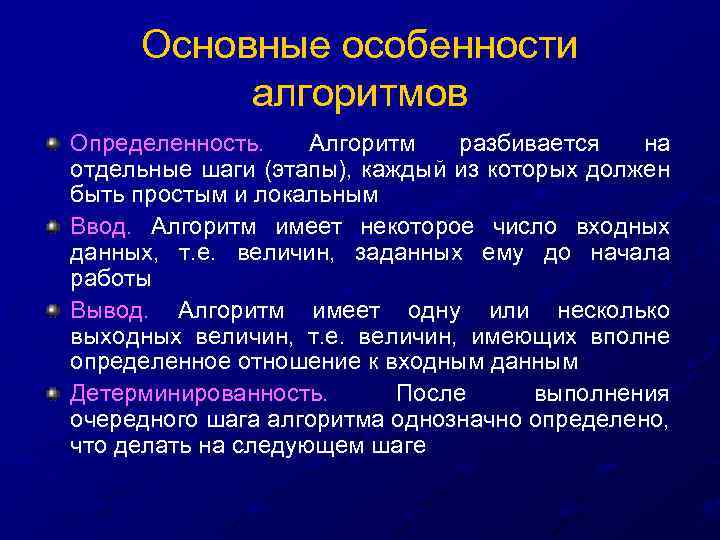 Основные особенности алгоритмов

Определенность. Алгоритм разбивается на отдельные шаги (этапы), каждый из которых должен быть простым и локальным

Ввод. Алгоритм имеет некоторое число входных данных, т.е. величин, заданных ему до начала работы

Вывод. Алгоритм имеет одну или несколько выходных величин, т.е. величин, имеющих вполне определенное отношение к входным данным

Детерминированность. После выполнения очередного шага алгоритма однозначно определено, что делать на следующем шаге